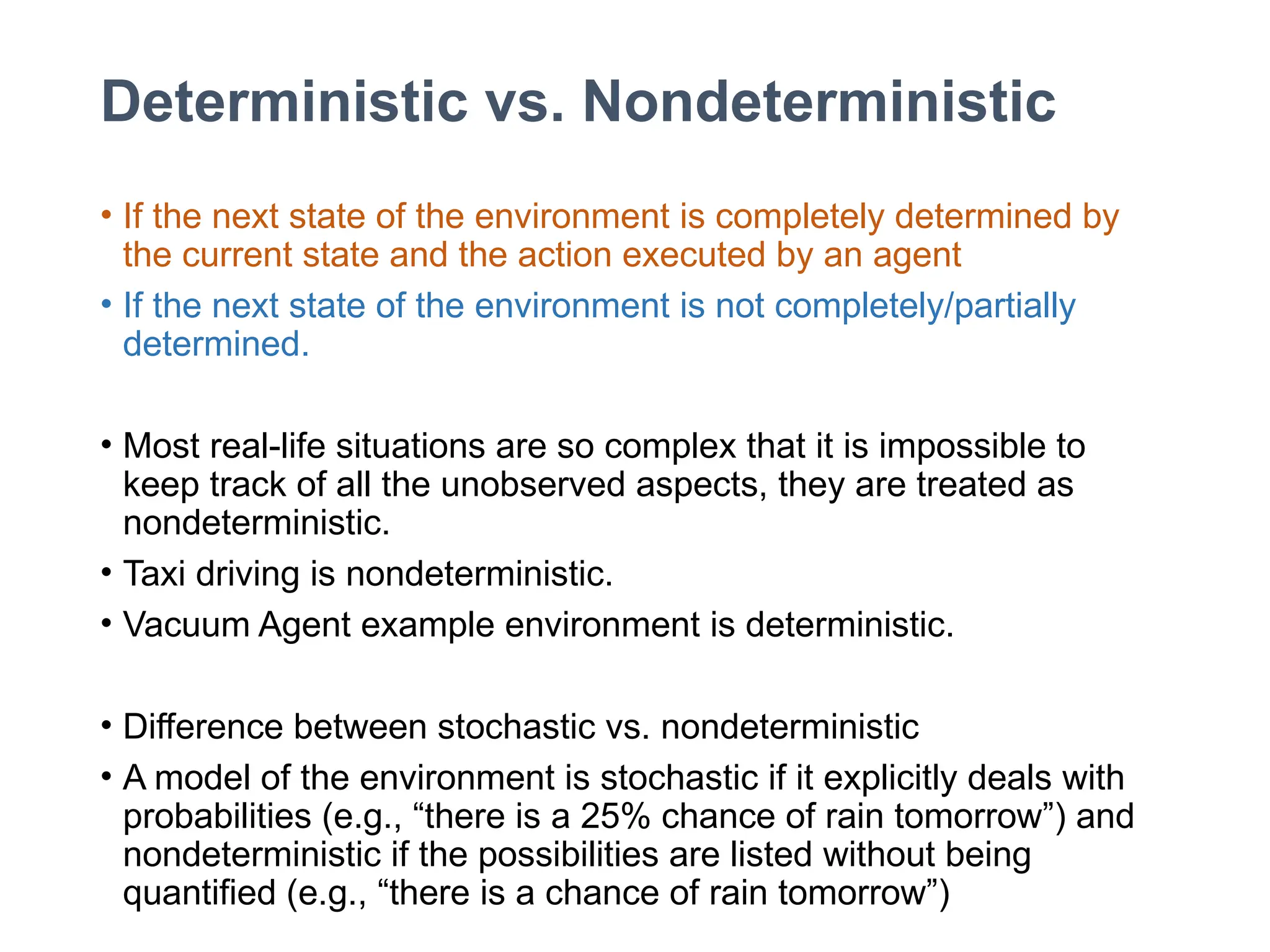 Deterministic vs. Nondeterministic

• If the next state of the environment is completely determined by the current state and the action executed by an agent
• If the next state of the environment is not completely/partially determined.

• Most real-life situations are so complex that it is impossible to keep track of all the unobserved aspects, they are treated as nondeterministic.
• Taxi driving is nondeterministic.
• Vacuum Agent example environment is deterministic.

• Difference between stochastic vs. nondeterministic
• A model of the environment is stochastic if it explicitly deals with probabilities (e.g., “there is a 25% chance of rain tomorrow”) and nondeterministic if the possibilities are listed without being quantified (e.g., “there is a chance of rain tomorrow”)